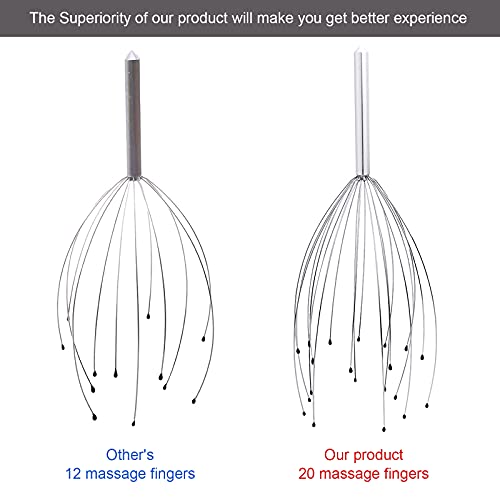 The Superiority of our product will make you get better experience

Other's
12 massage fingers

Our product
20 massage fingers